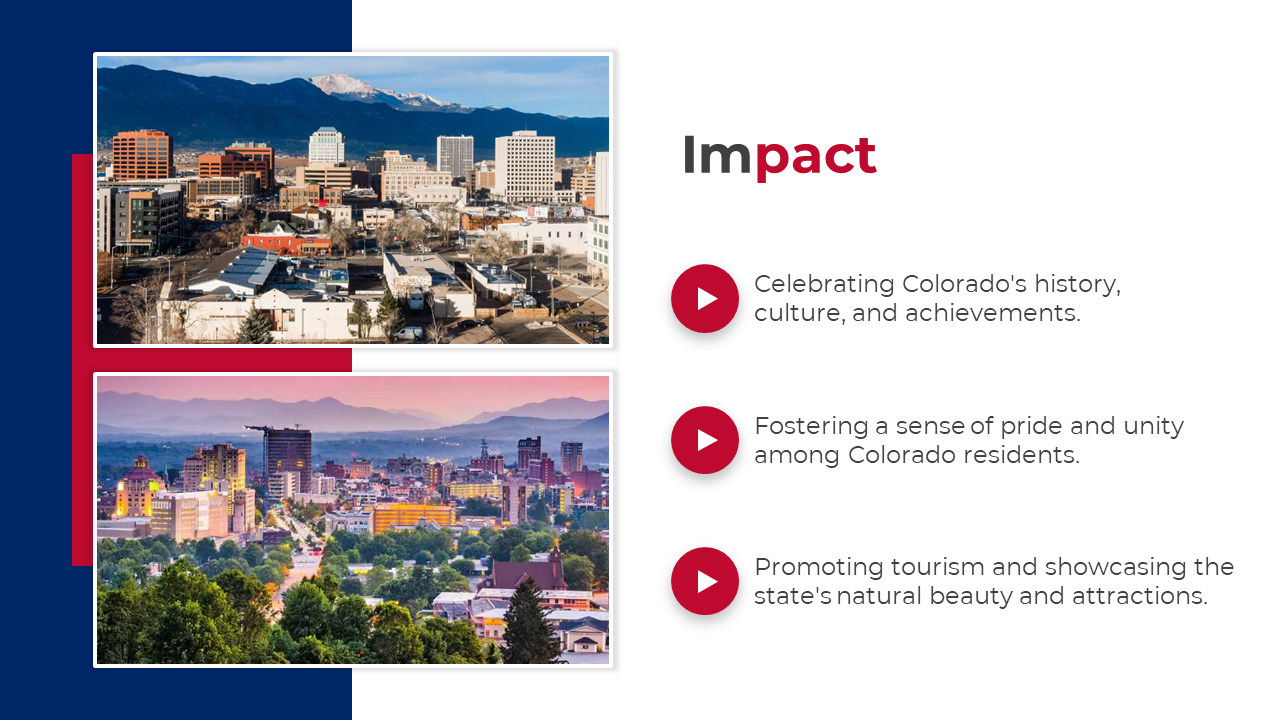 Impact

Celebrating Colorado's history, culture, and achievements.

Fostering a sense of pride and unity among Colorado residents.

Promoting tourism and showcasing the state's natural beauty and attractions.